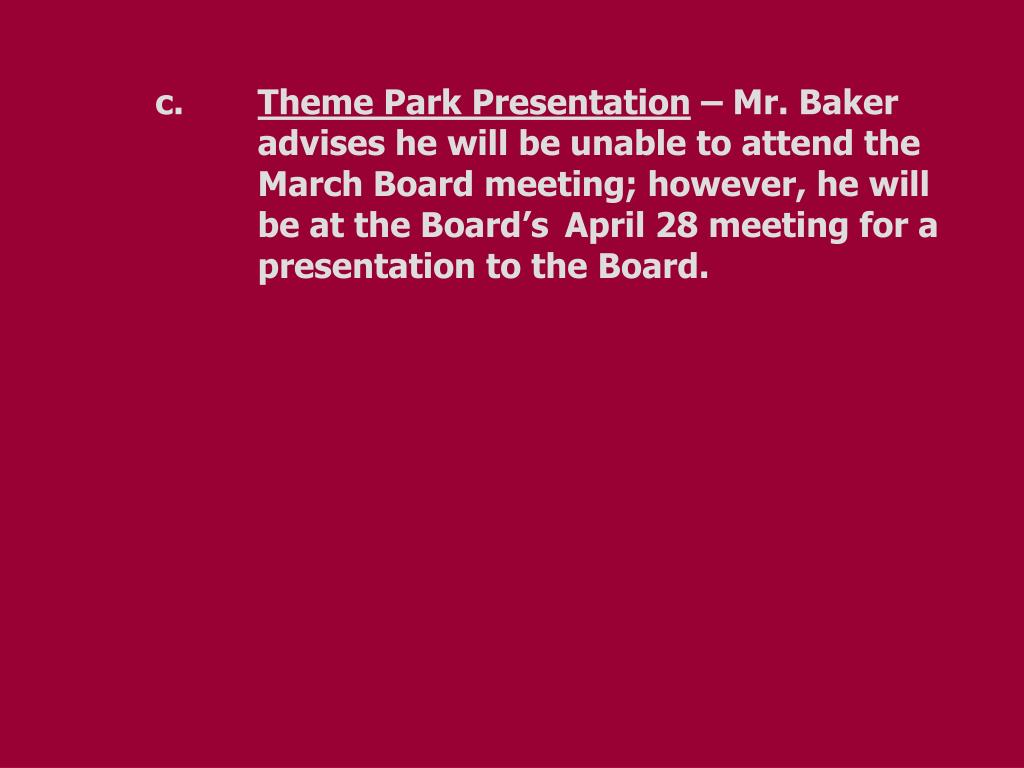 c. Theme Park Presentation – Mr. Baker advises he will be unable to attend the March Board meeting; however, he will be at the Board’s April 28 meeting for a presentation to the Board.